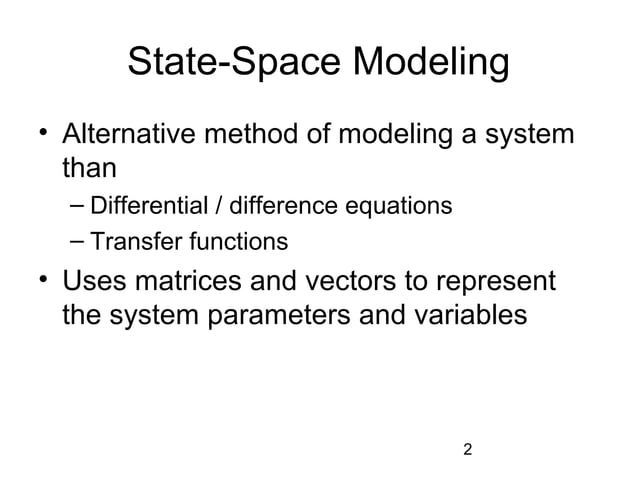 State-Space Modeling

• Alternative method of modeling a system than
 – Differential / difference equations
 – Transfer functions
• Uses matrices and vectors to represent the system parameters and variables

2